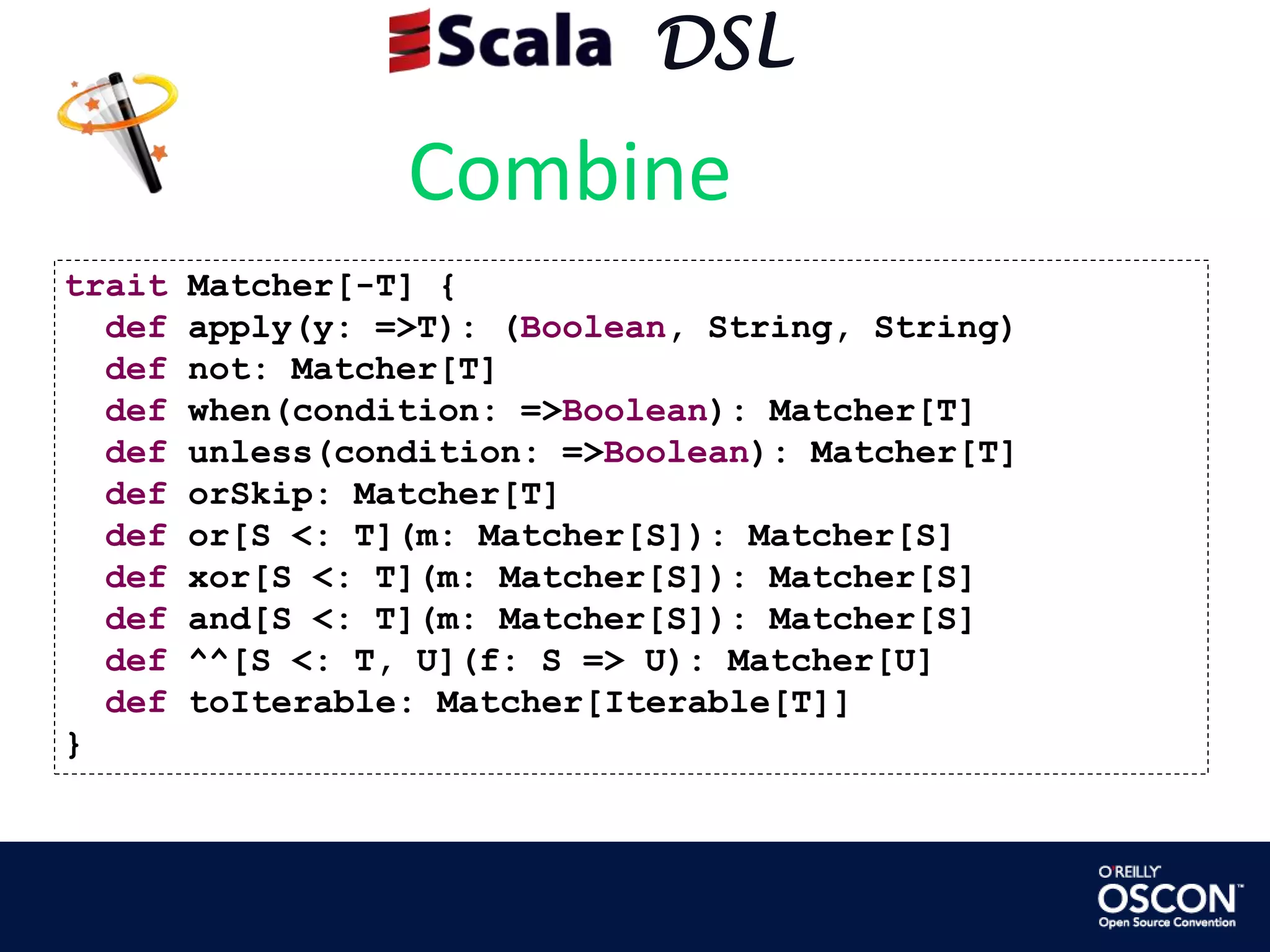 Scala DSL

Combine

trait Matcher[-T] {
  def apply(y: =>T): (Boolean, String, String)
  def not: Matcher[T]
  def when(condition: =>Boolean): Matcher[T]
  def unless(condition: =>Boolean): Matcher[T]
  def orSkip: Matcher[T]
  def or[S <: T](m: Matcher[S]): Matcher[S]
  def xor[S <: T](m: Matcher[S]): Matcher[S]
  def and[S <: T](m: Matcher[S]): Matcher[S]
  def ^^[S <: T, U](f: S => U): Matcher[U]
  def toIterable: Matcher[Iterable[T]]
}

O'REILLY
OSCON
Open Source Convention